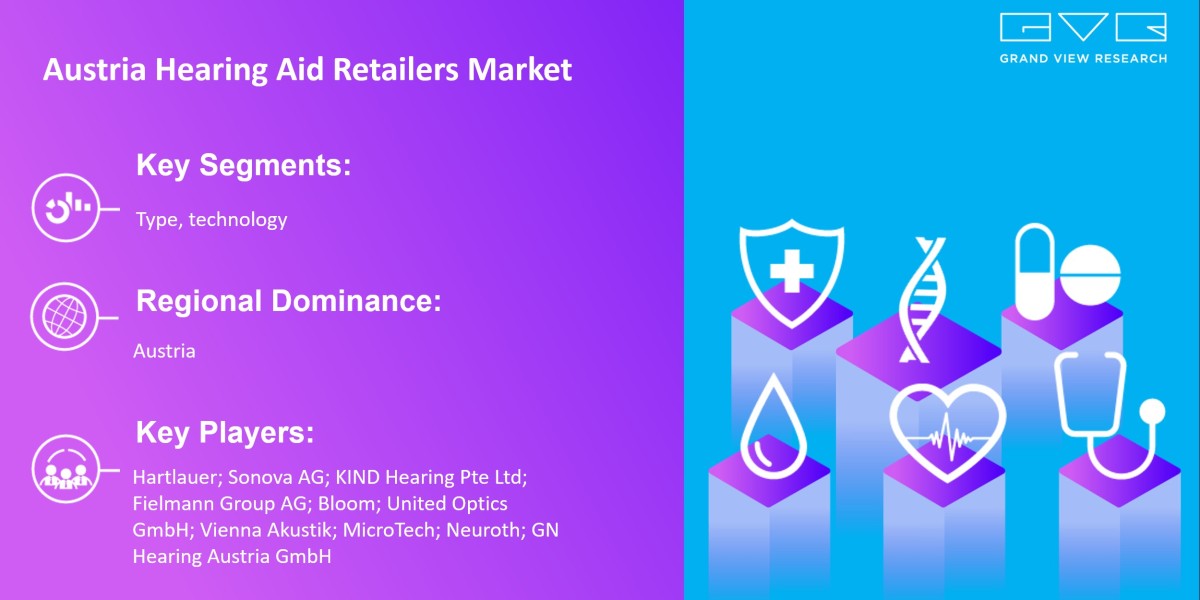 Austria Hearing Aid Retailers Market

GVR
GRAND VIEW RESEARCH

Key Segments:
Type, technology

Regional Dominance:
Austria

Key Players:
Hartlauer; Sonova AG; KIND Hearing Pte Ltd; Fielmann Group AG; Bloom; United Optics GmbH; Vienna Akustik; MicroTech; Neuroth; GN Hearing Austria GmbH